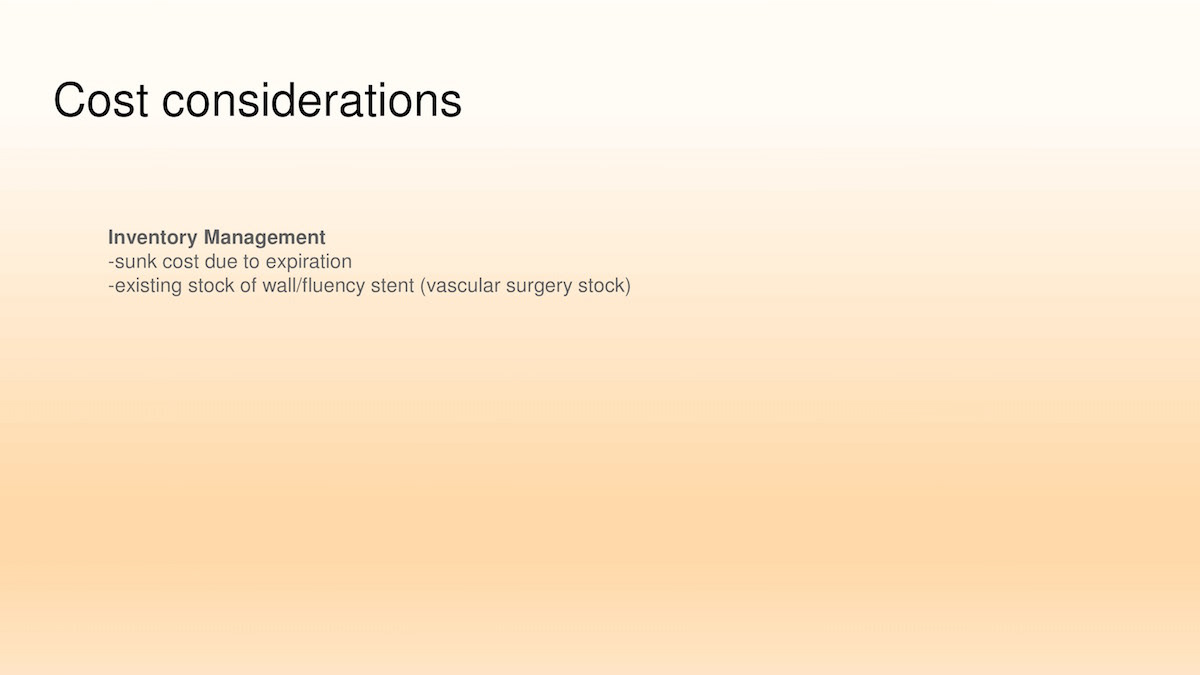 Cost considerations

Inventory Management
-sunk cost due to expiration
-existing stock of wall/fluency stent (vascular surgery stock)